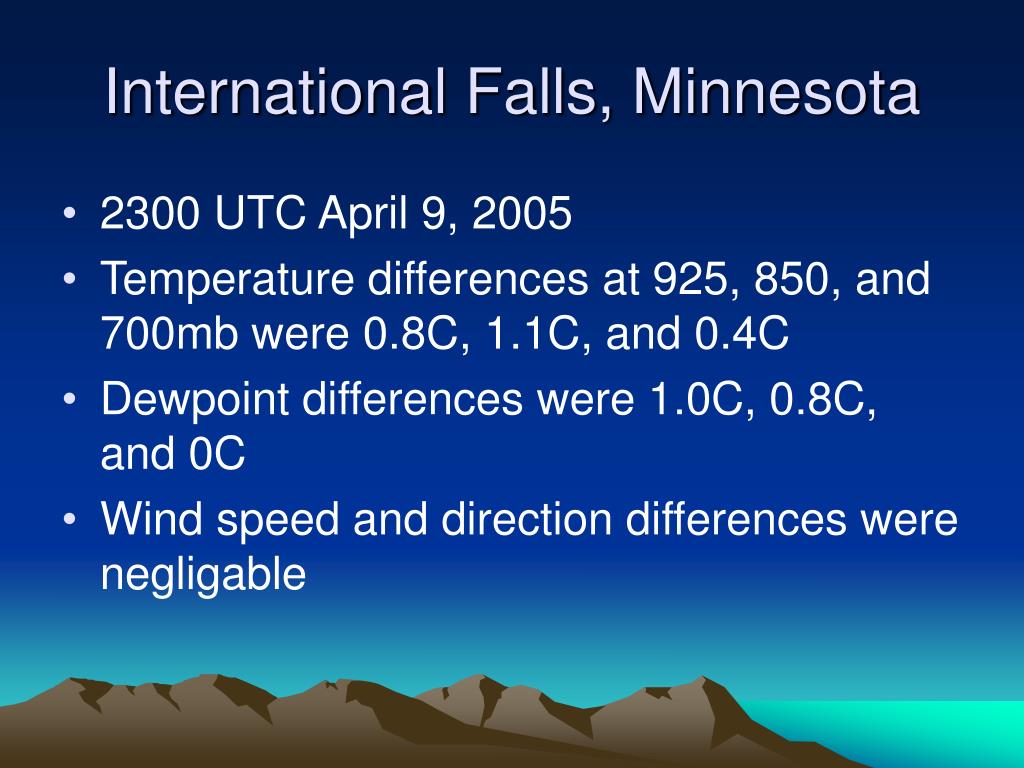 International Falls, Minnesota

• 2300 UTC April 9, 2005
• Temperature differences at 925, 850, and 700mb were 0.8C, 1.1C, and 0.4C
• Dewpoint differences were 1.0C, 0.8C, and 0C
• Wind speed and direction differences were negligable